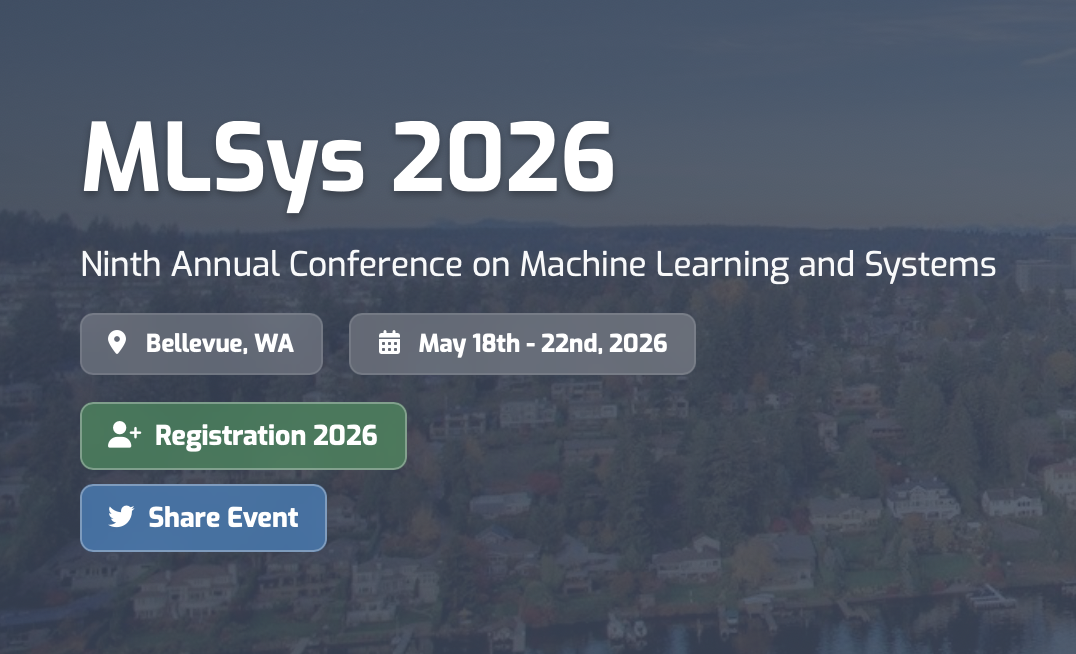 MLSys 2026

Ninth Annual Conference on Machine Learning and Systems

Bellevue, WA

May 18th - 22nd, 2026

Registration 2026

Share Event